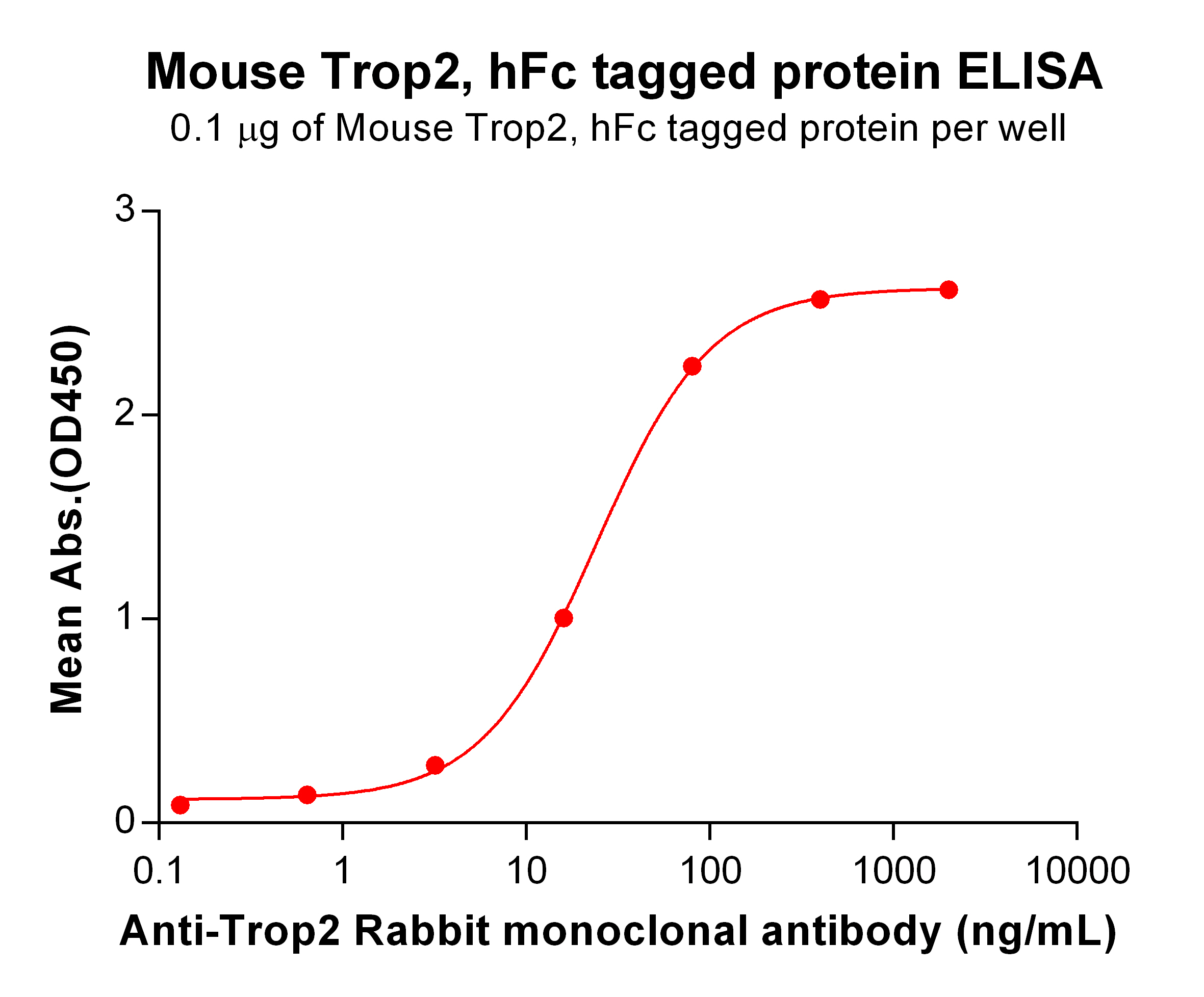 Mouse Trop2, hFc tagged protein ELISA
0.1 μg of Mouse Trop2, hFc tagged protein per well

Mean Abs.(OD450)

3
2
1
0

0.1
1
10
100
1000
10000

Anti-Trop2 Rabbit monoclonal antibody (ng/mL)